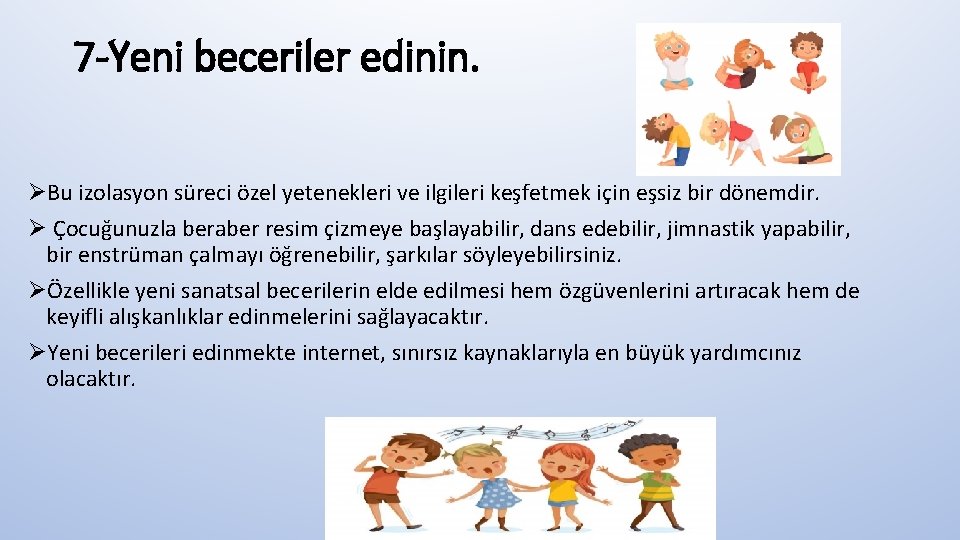 7-Yeni beceriler edinin.

➢Bu izolasyon süreci özel yetenekleri ve ilgileri keşfetmek için eşsiz bir dönemdir.

➢ Çocuğunuzla beraber resim çizmeye başlayabilir, dans edebilir, jimnastik yapabilir, bir enstrüman çalmayı öğrenebilir, şarkılar söyleyebilirsiniz.

➢Özellikle yeni sanatsal becerilerin elde edilmesi hem özgüvenlerini artıracak hem de keyifli alışkanlıklar edinmelerini sağlayacaktır.

➢Yeni becerileri edinmekte internet, sınırsız kaynaklarıyla en büyük yardımcınız olacaktır.